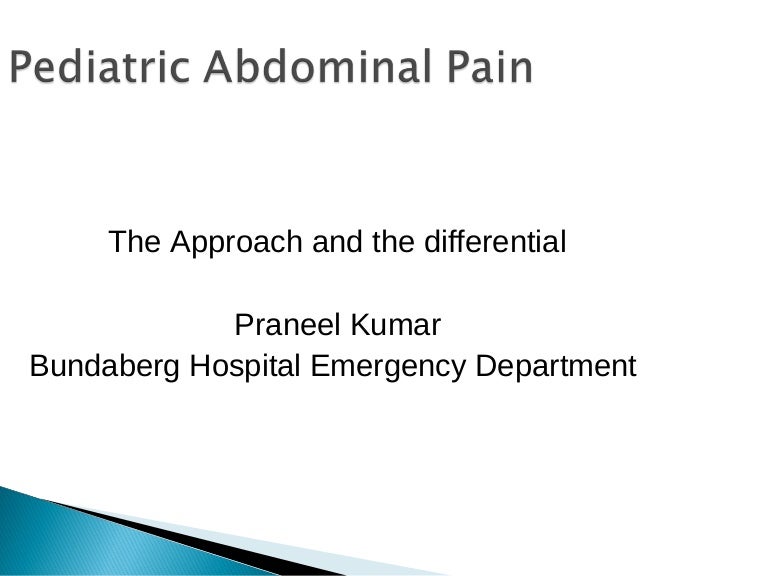 Pediatric Abdominal Pain

The Approach and the differential

Praneel Kumar
Bundaberg Hospital Emergency Department